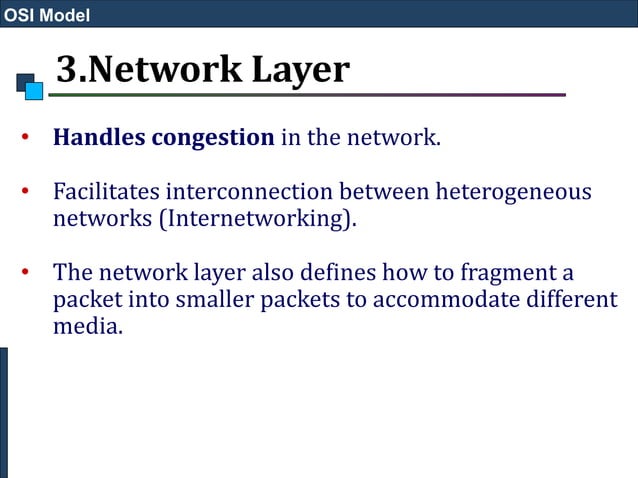 OSI Model

3.Network Layer

• Handles congestion in the network.

• Facilitates interconnection between heterogeneous networks (Internetworking).

• The network layer also defines how to fragment a packet into smaller packets to accommodate different media.